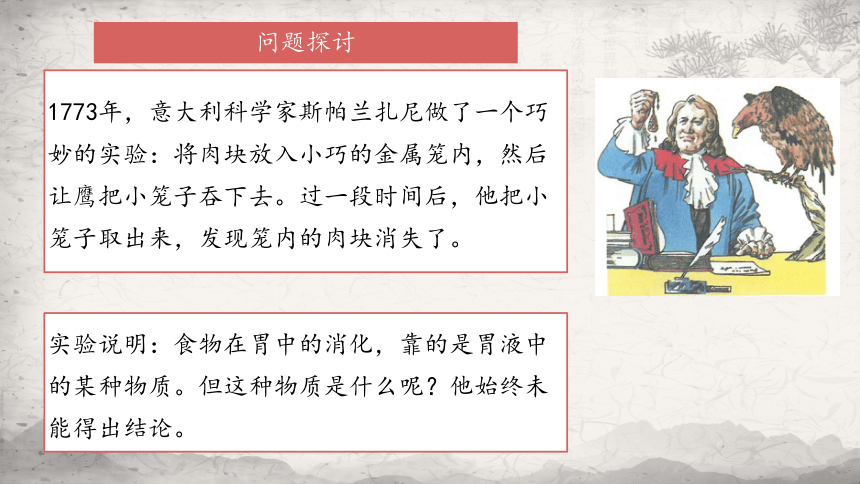 问题探讨

1773年，意大利科学家斯帕兰扎尼做了一个巧妙的实验：将肉块放入小巧的金属笼内，然后让鹰把小笼子吞下去。过一段时间后，他把小笼子取出来，发现笼内的肉块消失了。

实验说明：食物在胃中的消化，靠的是胃液中的某种物质。但这种物质是什么呢？他始终未能得出结论。